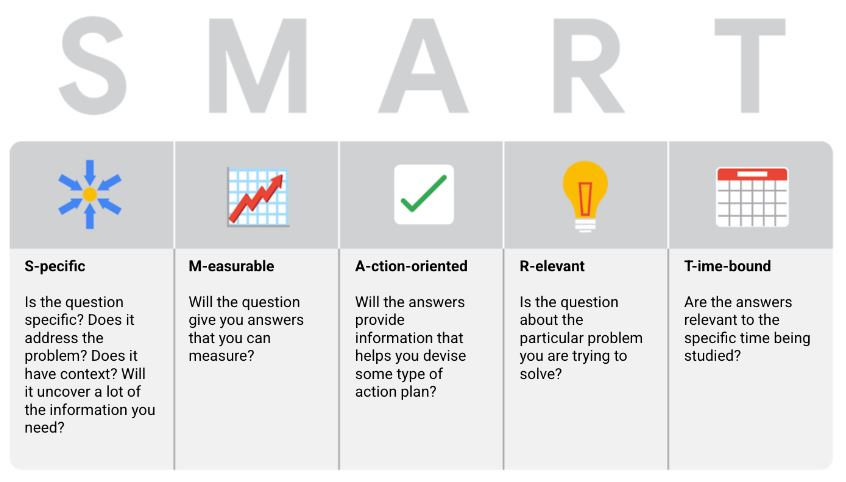 S M A R T

| S-pecific | M-easurable | A-ction-oriented | R-elevant | T-ime-bound |
|---|---|---|---|---|
| Is the question specific? Does it address the problem? Does it have context? Will it uncover a lot of the information you need? | Will the question give you answers that you can measure? | Will the answers provide information that helps you devise some type of action plan? | Is the question about the particular problem you are trying to solve? | Are the answers relevant to the specific time being studied? |